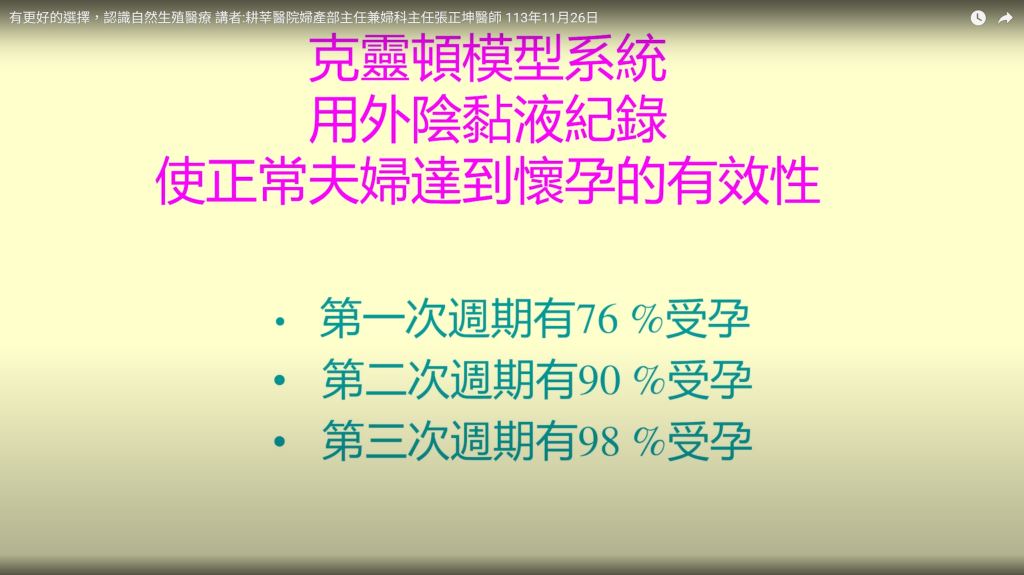 有更好的選擇，認識自然生殖醫療 講者:耕莘醫院婦產部主任兼婦科主任張正坤醫師 113年11月26日

克靈頓模型系統
用外陰黏液紀錄
使正常夫婦達到懷孕的有效性

• 第一次週期有76 %受孕
• 第二次週期有90 %受孕
• 第三次週期有98 %受孕